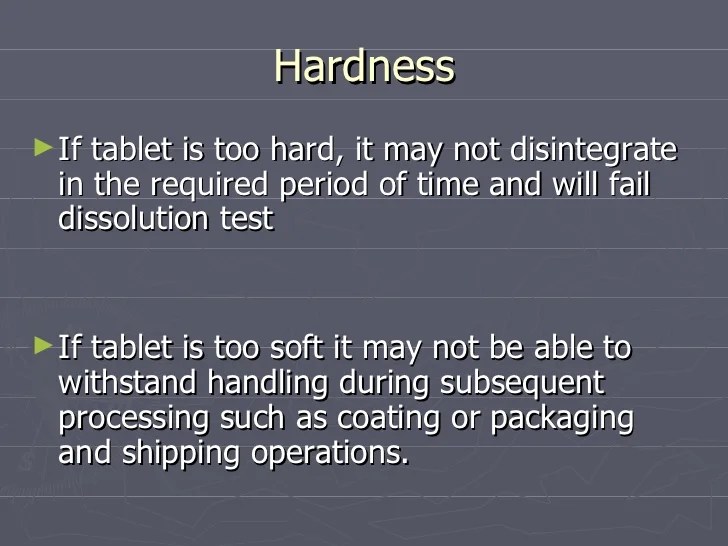 Hardness

► If tablet is too hard, it may not disintegrate in the required period of time and will fail dissolution test

► If tablet is too soft it may not be able to withstand handling during subsequent processing such as coating or packaging and shipping operations.